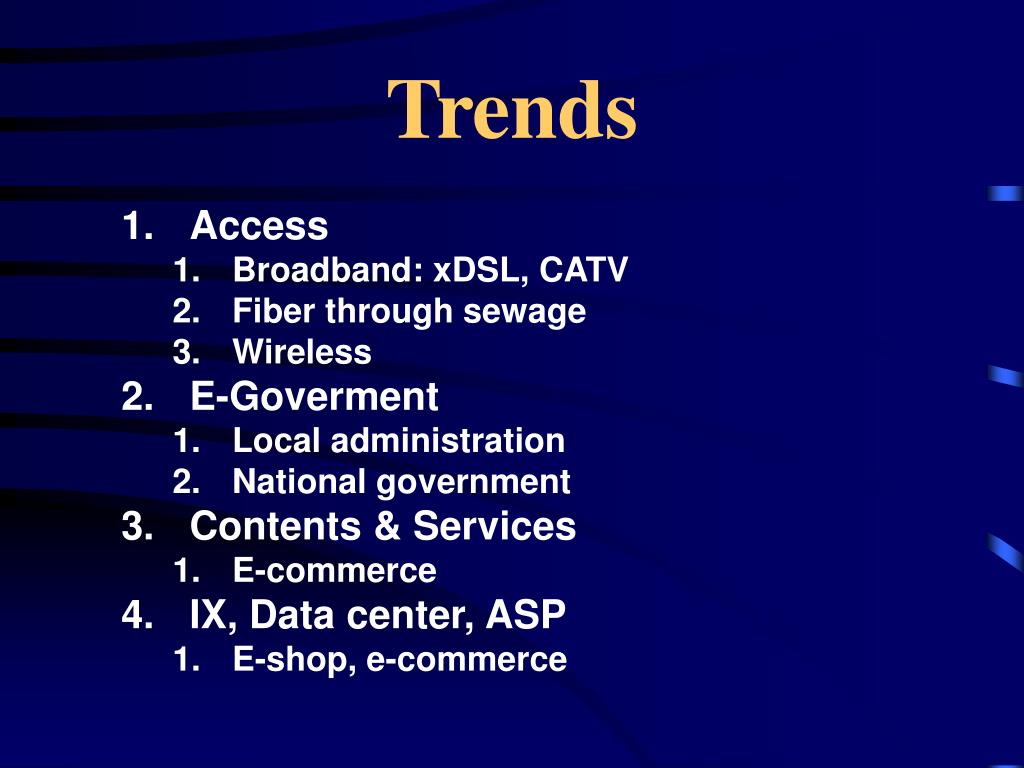 Trends

1. Access
 1. Broadband: xDSL, CATV
 2. Fiber through sewage
 3. Wireless
2. E-Goverment
 1. Local administration
 2. National government
3. Contents & Services
 1. E-commerce
4. IX, Data center, ASP
 1. E-shop, e-commerce